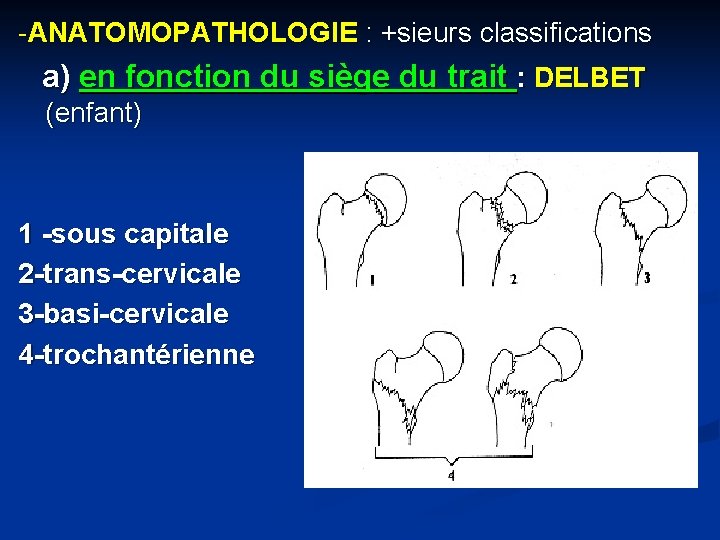 -ANATOMOPATHOLOGIE : +sieurs classifications

a) en fonction du siège du trait : DELBET (enfant)

1 -sous capitale
2-trans-cervicale
3-basi-cervicale
4-trochantérienne

1
2
3
4